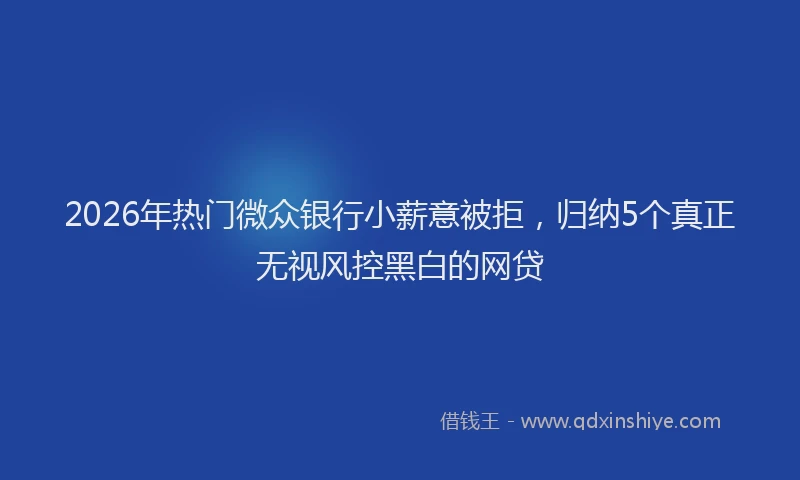 2026年热门微众银行小薪意被拒，归纳5个真正无视风控黑白的网贷

借钱王 - www.qdxinshiye.com